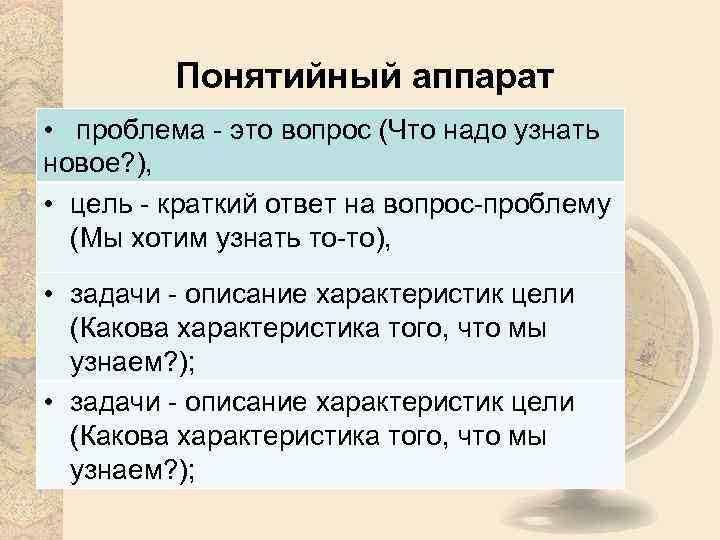 Понятийный аппарат

• проблема - это вопрос (Что надо узнать новое?),

• цель - краткий ответ на вопрос-проблему (Мы хотим узнать то-то),

• задачи - описание характеристик цели (Какова характеристика того, что мы узнаем?);

• задачи - описание характеристик цели (Какова характеристика того, что мы узнаем?);